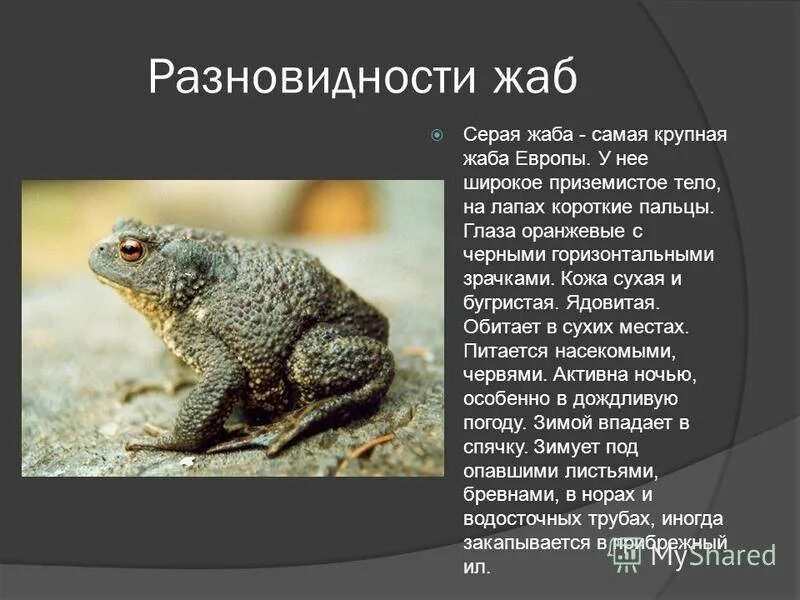 Разновидности жаб

Серая жаба - самая крупная жаба Европы. У нее широкое приземистое тело, на лапах короткие пальцы. Глаза оранжевые с черными горизонтальными зрачками. Кожа сухая и бугристая. Ядовитая. Обитает в сухих местах. Питается насекомыми, червями. Активна ночью, особенно в дождливую погоду. Зимой впадает в спячку. Зимует под опавшими листьями, бревнами, в норах и водосточных трубах, иногда закапывается в прибрежный ил.

MyShared